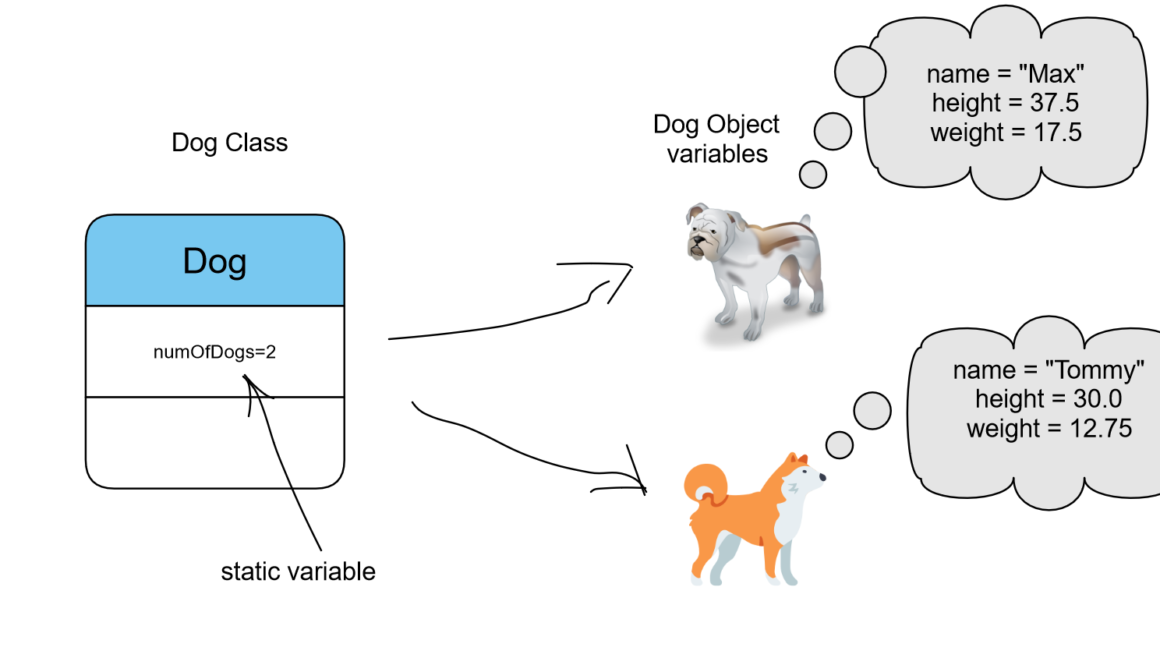 Dog Class

Dog

numOfDogs=2

static variable

Dog Object variables

name = "Max"
height = 37.5
weight = 17.5

name = "Tommy"
height = 30.0
weight = 12.75